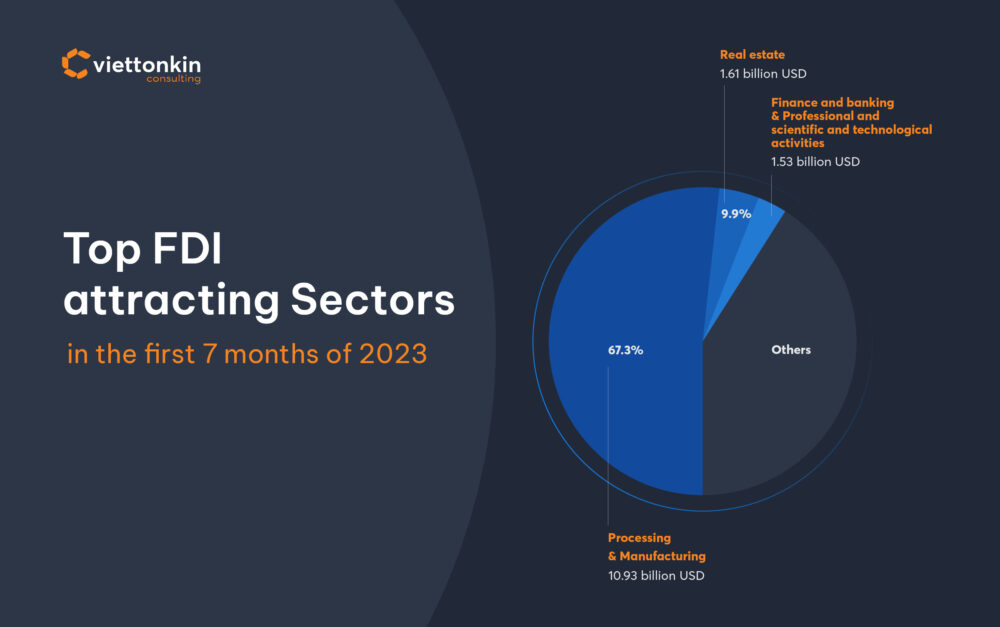 viettonkin
consulting

Top FDI attracting Sectors

in the first 7 months of 2023

Real estate
1.61 billion USD

Finance and banking & Professional and scientific and technological activities
1.53 billion USD

9.9%

67.3%

Others

Processing & Manufacturing
10.93 billion USD